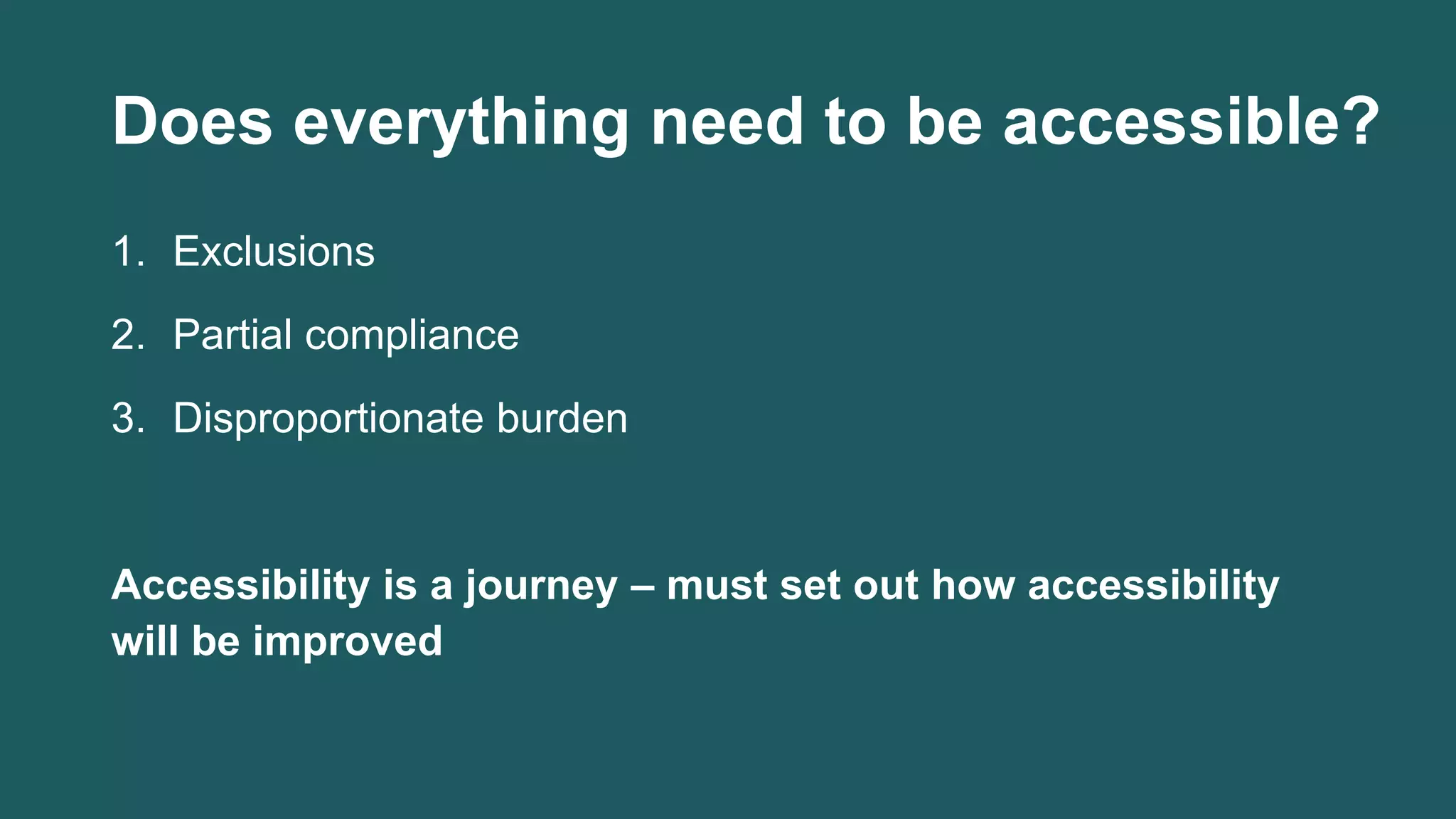 Does everything need to be accessible?

1. Exclusions
2. Partial compliance
3. Disproportionate burden

Accessibility is a journey – must set out how accessibility will be improved